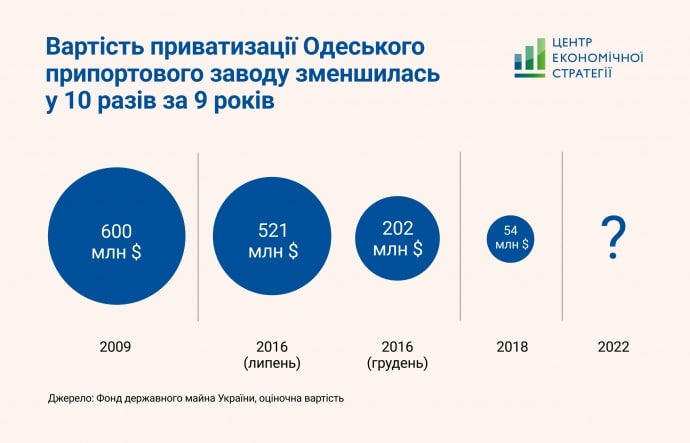 Вартість приватизації Одеського припортового заводу зменшилась у 10 разів за 9 років

ЦЕНТР ЕКОНОМІЧНОЇ СТРАТЕГІЇ

600 млн $

521 млн $

202 млн $

54 млн $

?

2009

2016 (липень)

2016 (грудень)

2018

2022

Джерело: Фонд державного майна України, оціночна вартість